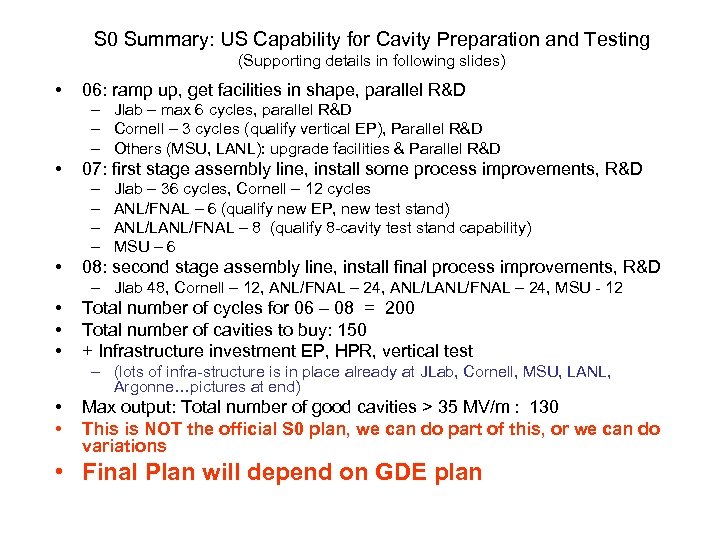 S0 Summary: US Capability for Cavity Preparation and Testing
(Supporting details in following slides)

• 06: ramp up, get facilities in shape, parallel R&D
– Jlab – max 6 cycles, parallel R&D
– Cornell – 3 cycles (qualify vertical EP), Parallel R&D
– Others (MSU, LANL): upgrade facilities & Parallel R&D
• 07: first stage assembly line, install some process improvements, R&D
– Jlab – 36 cycles, Cornell – 12 cycles
– ANL/FNAL – 6 (qualify new EP, new test stand)
– ANL/LANL/FNAL – 8 (qualify 8-cavity test stand capability)
– MSU – 6
• 08: second stage assembly line, install final process improvements, R&D
– Jlab 48, Cornell – 12, ANL/FNAL – 24, ANL/LANL/FNAL – 24, MSU - 12
• Total number of cycles for 06 – 08 = 200
• Total number of cavities to buy: 150
• + Infrastructure investment EP, HPR, vertical test
– (lots of infra-structure is in place already at JLab, Cornell, MSU, LANL, Argonne…pictures at end)
• Max output: Total number of good cavities > 35 MV/m : 130
• This is NOT the official S0 plan, we can do part of this, or we can do variations
• Final Plan will depend on GDE plan